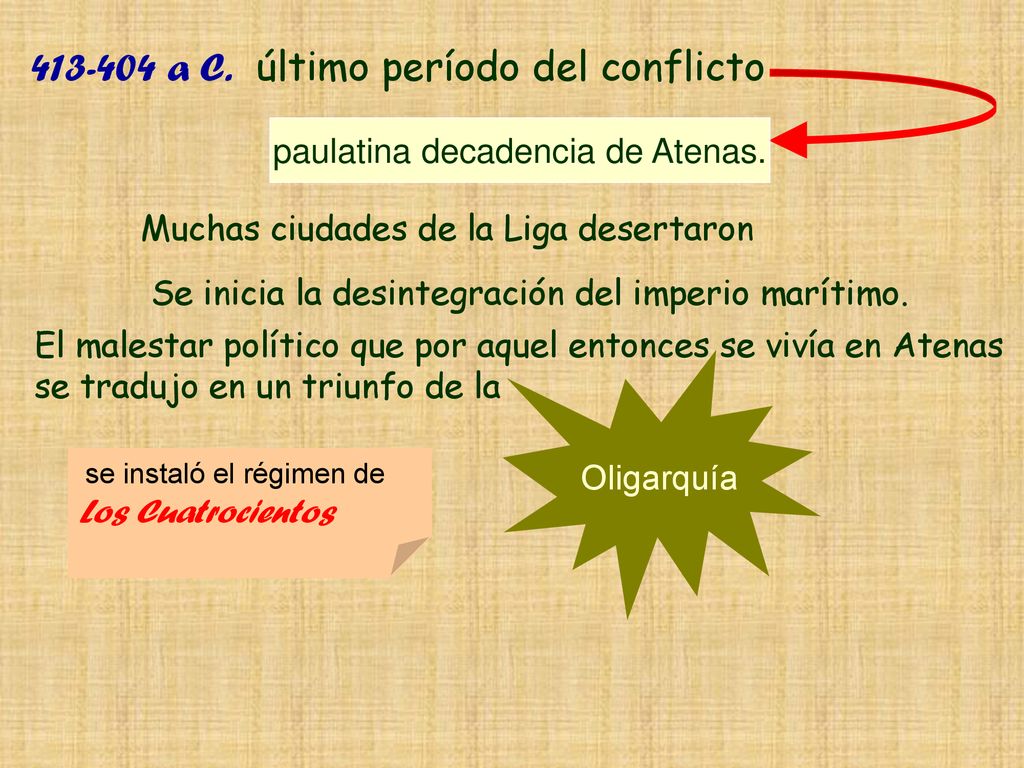 413-404 a C. último período del conflicto

paulatina decadencia de Atenas.

Muchas ciudades de la Liga desertaron

Se inicia la desintegración del imperio marítimo.

El malestar político que por aquel entonces se vivía en Atenas se tradujo en un triunfo de la

Oligarquía

se instaló el régimen de
Los Cuatrocientos